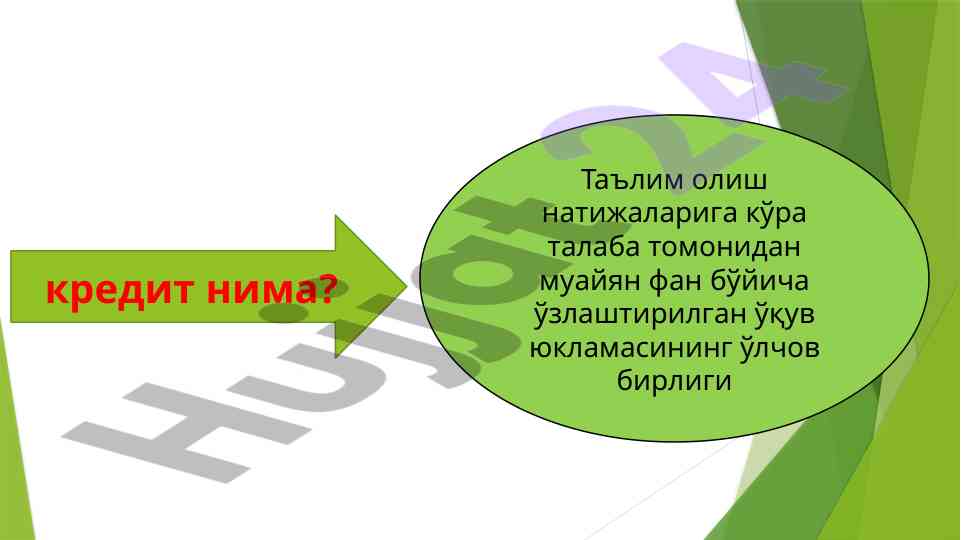 кредит нима?

Таълим олиш натижаларига кўра талаба томонидан муайян фан бўйича ўзлаштирилган ўқув юкламасининг ўлчов бирлиги

Hujjat24